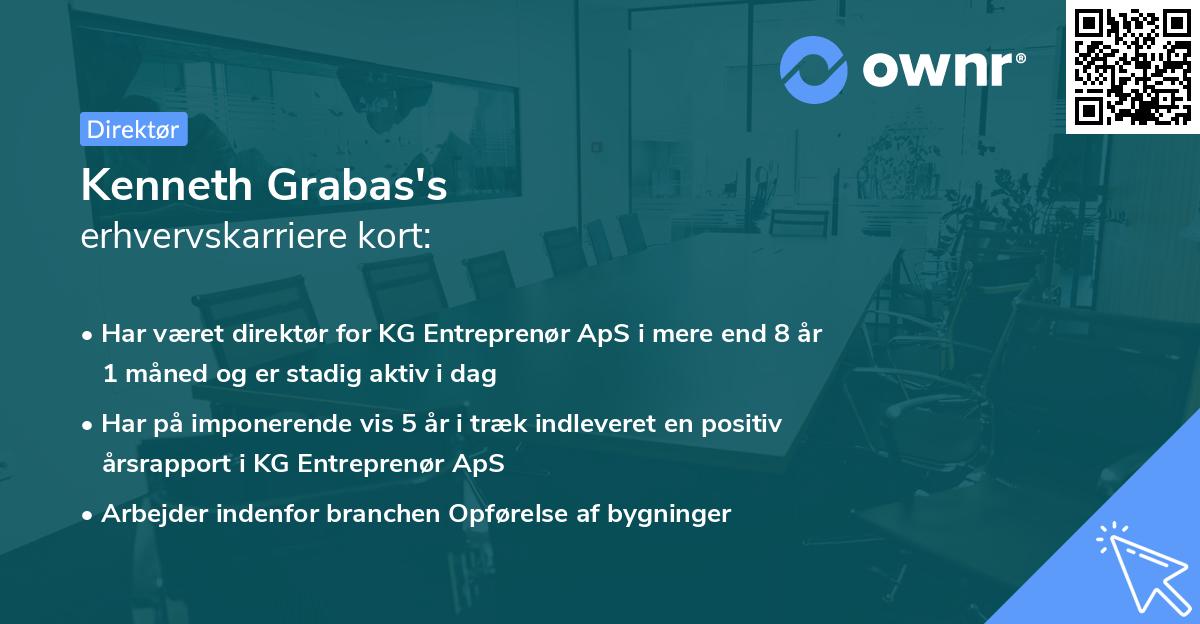 ownr®

Direktør

Kenneth Grabas's
erhvervskarriere kort:

• Har været direktør for KG Entreprenør ApS i mere end 8 år 1 måned og er stadig aktiv i dag

• Har på imponerende vis 5 år i træk indleveret en positiv årsrapport i KG Entreprenør ApS

• Arbejder indenfor branchen Opførelse af bygninger